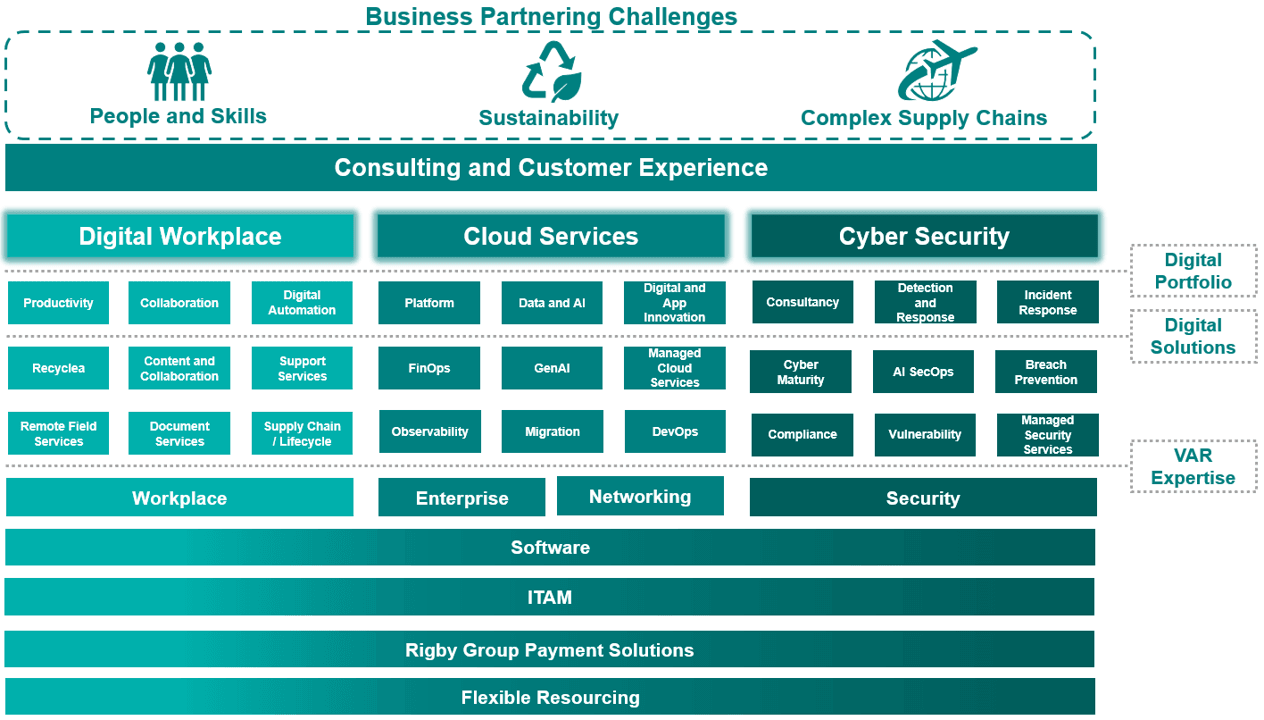 Business Partnering Challenges

People and Skills

Sustainability

Complex Supply Chains

Consulting and Customer Experience

Digital Workplace

Cloud Services

Cyber Security

Digital Portfolio

Productivity

Collaboration

Digital Automation

Platform

Data and AI

Digital and App Innovation

Consultancy

Detection and Response

Incident Response

Digital Solutions

Recyclea

Content and Collaboration

Support Services

FinOps

GenAI

Managed Cloud Services

Cyber Maturity

AI SecOps

Breach Prevention

Remote Field Services

Document Services

Supply Chain / Lifecycle

Observability

Migration

DevOps

Compliance

Vulnerability

Managed Security Services

VAR Expertise

Workplace

Enterprise

Networking

Security

Software

ITAM

Rigby Group Payment Solutions

Flexible Resourcing